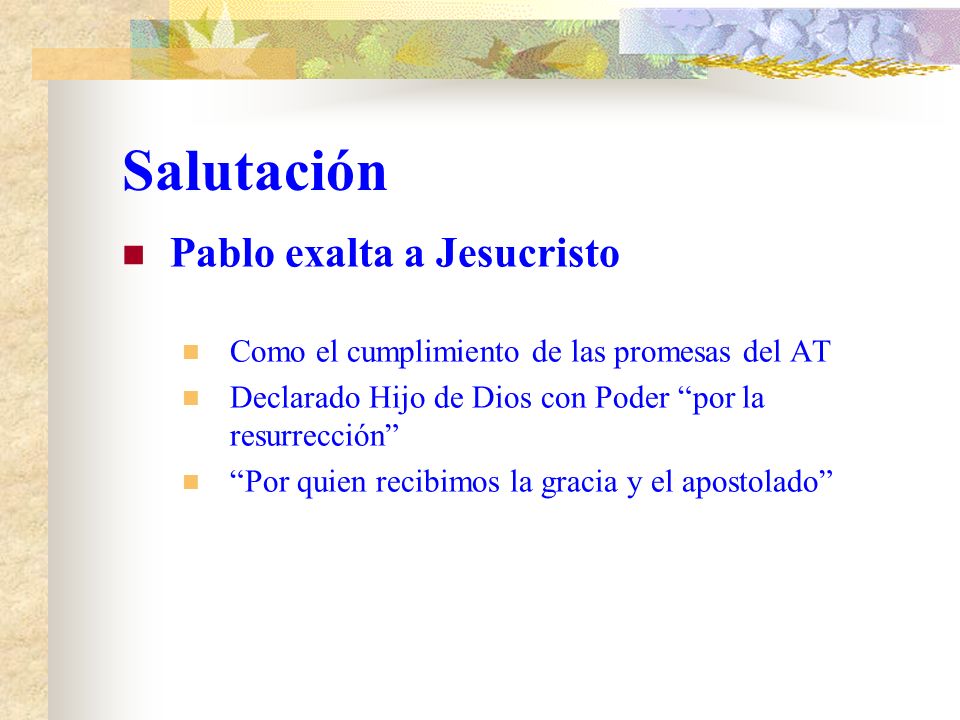 Salutación

Pablo exalta a Jesucristo

Como el cumplimiento de las promesas del AT
Declarado Hijo de Dios con Poder “por la resurrección”
“Por quien recibimos la gracia y el apostolado”